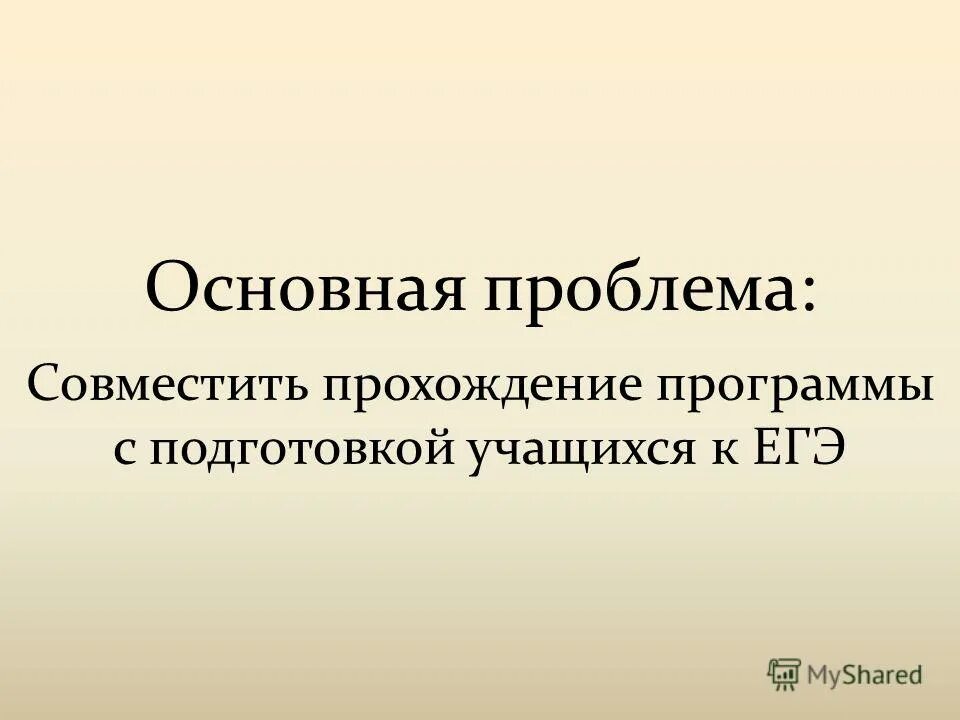 Основная проблема:

Совместить прохождение программы с подготовкой учащихся к ЕГЭ

MyShared